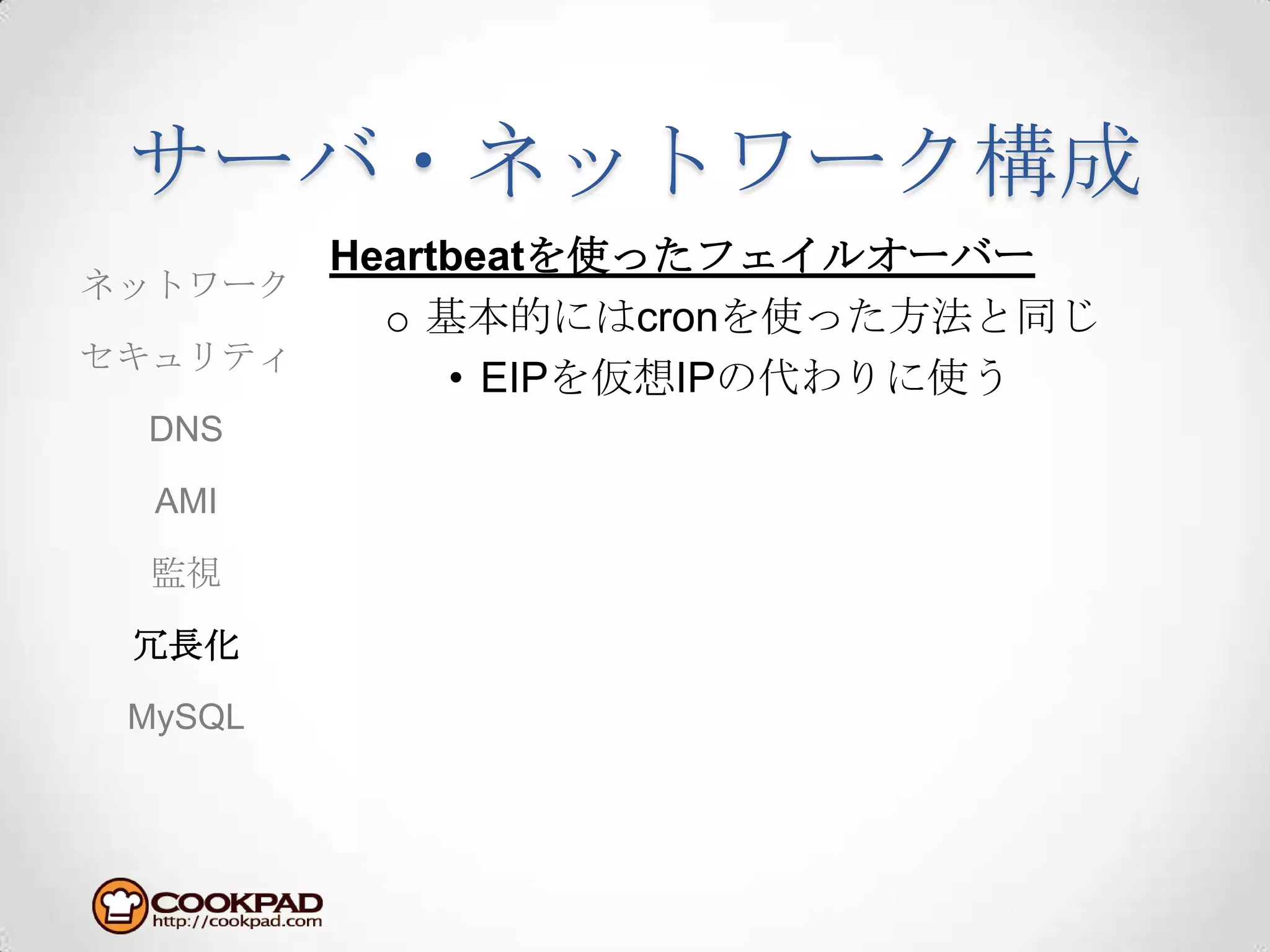 サーバ・ネットワーク構成

ネットワーク

セキュリティ

DNS

AMI

監視

冗長化

MySQL

Heartbeatを使ったフェイルオーバー

○ 基本的にはcronを使った方法と同じ

• EIPを仮想IPの代わりに使う

COOKPAD
http://cookpad.com